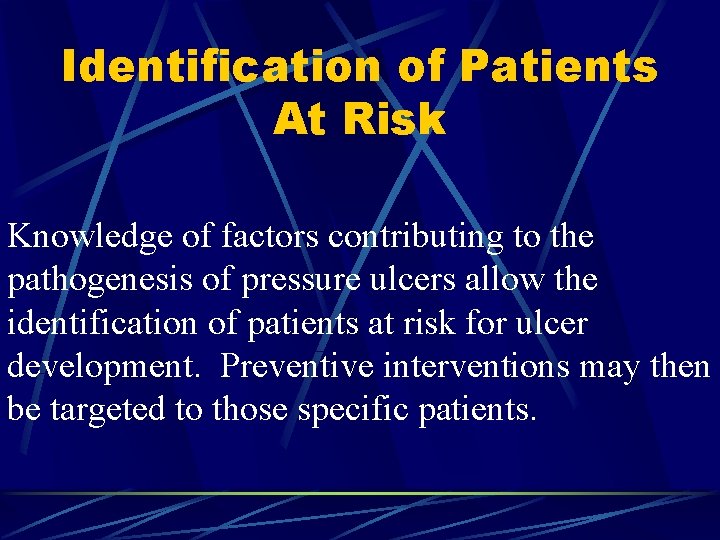 Identification of Patients At Risk

Knowledge of factors contributing to the pathogenesis of pressure ulcers allow the identification of patients at risk for ulcer development. Preventive interventions may then be targeted to those specific patients.